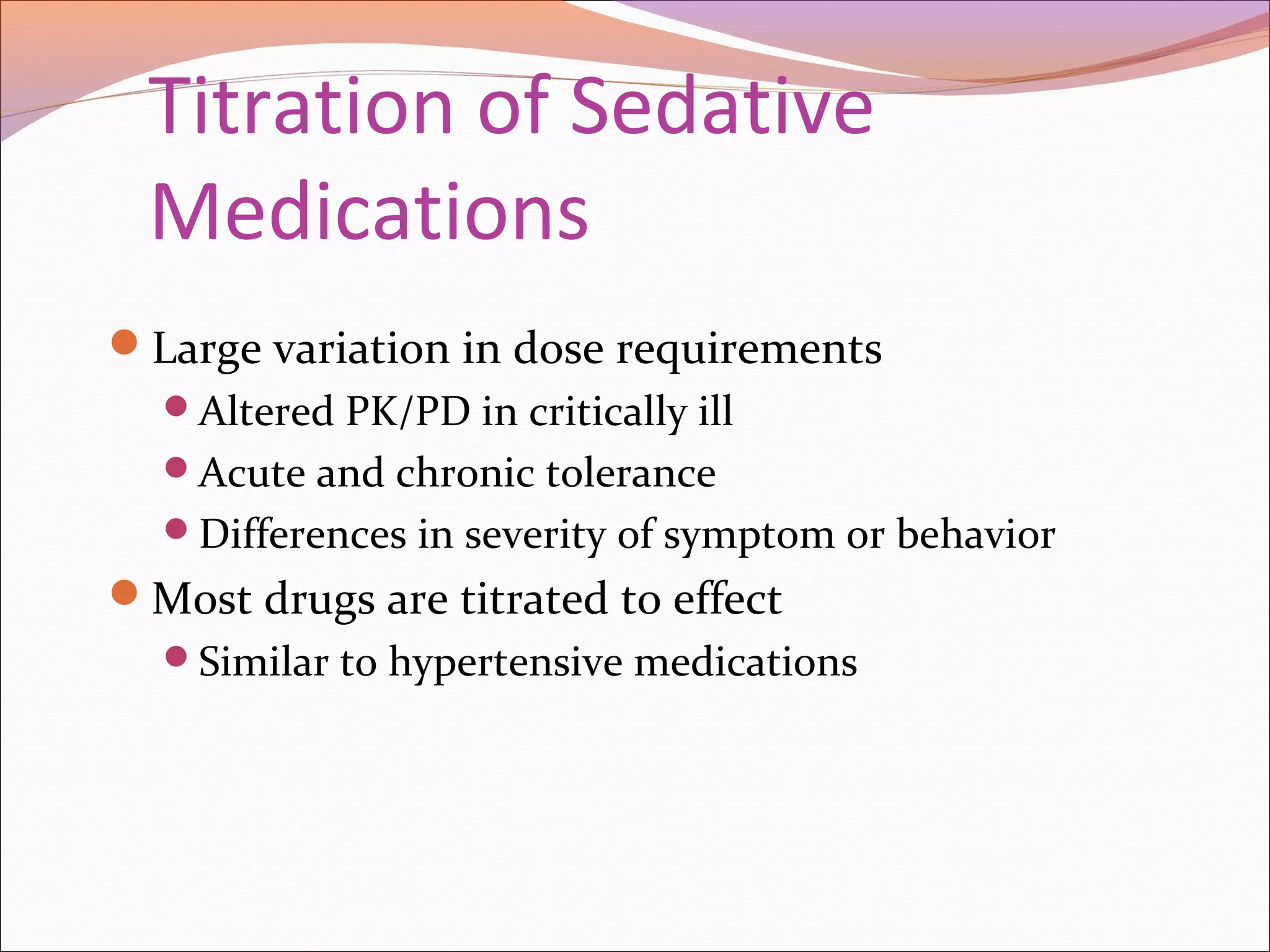 Titration of Sedative Medications

- Large variation in dose requirements
  - Altered PK/PD in critically ill
  - Acute and chronic tolerance
  - Differences in severity of symptom or behavior
- Most drugs are titrated to effect
  - Similar to hypertensive medications